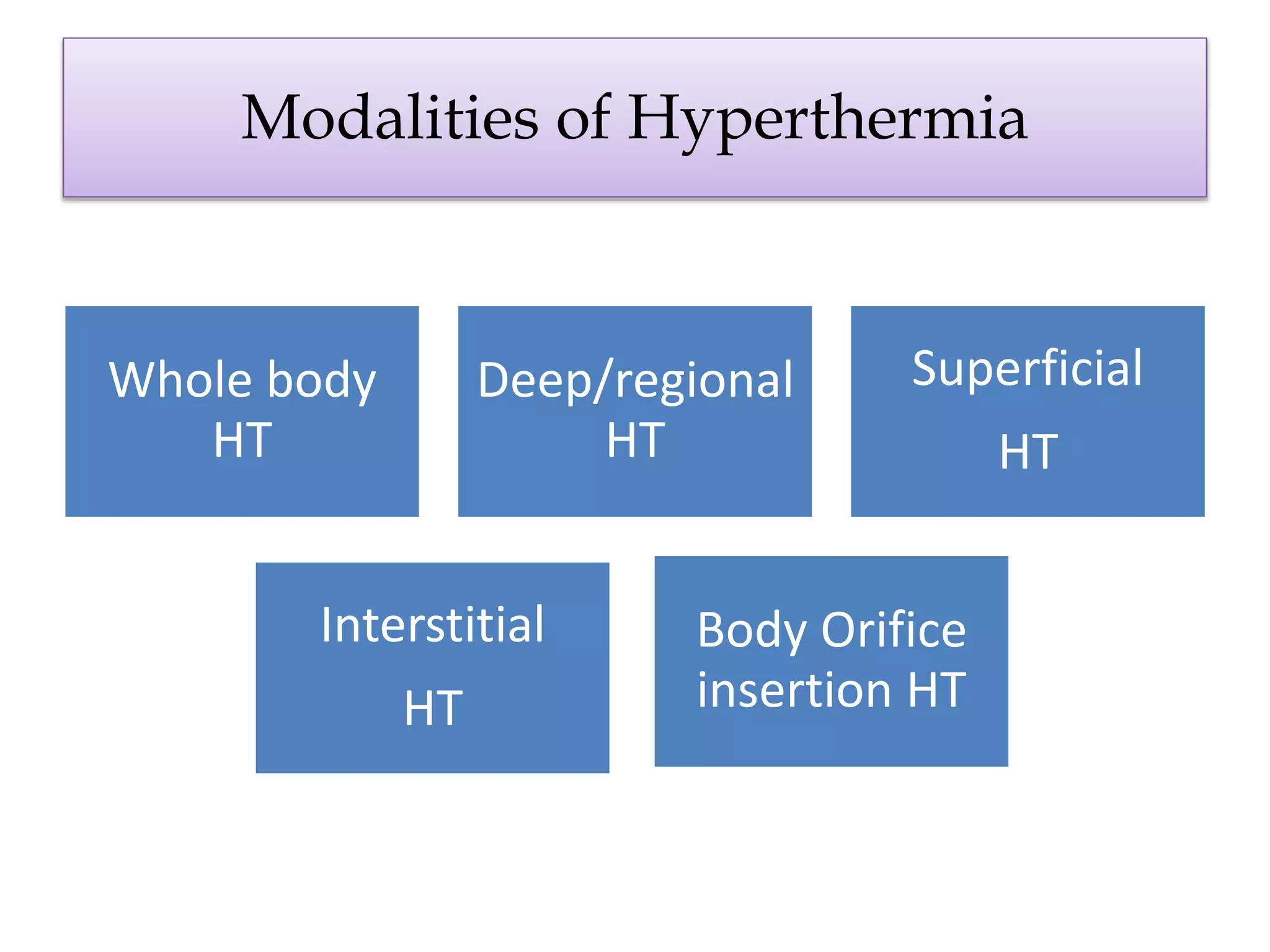 Modalities of Hyperthermia

Whole body HT

Deep/regional HT

Superficial

HT

Interstitial

HT

Body Orifice insertion HT